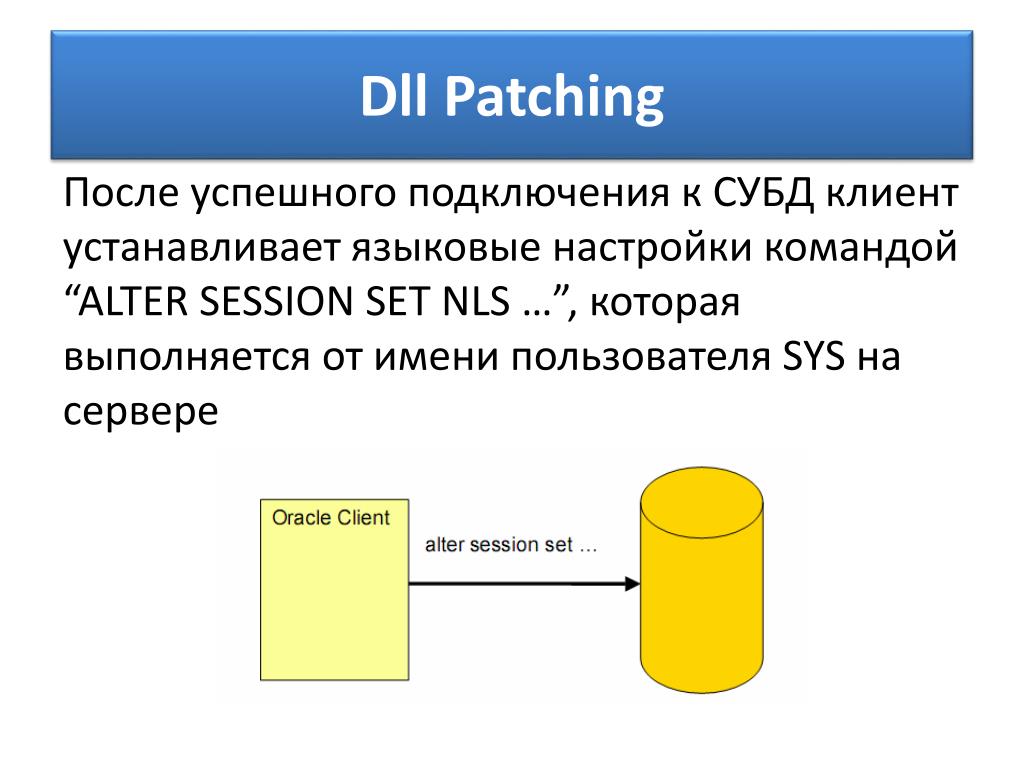 Dll Patching

После успешного подключения к СУБД клиент устанавливает языковые настройки командой “ALTER SESSION SET NLS …”, которая выполняется от имени пользователя SYS на сервере

Oracle Client

alter session set ...